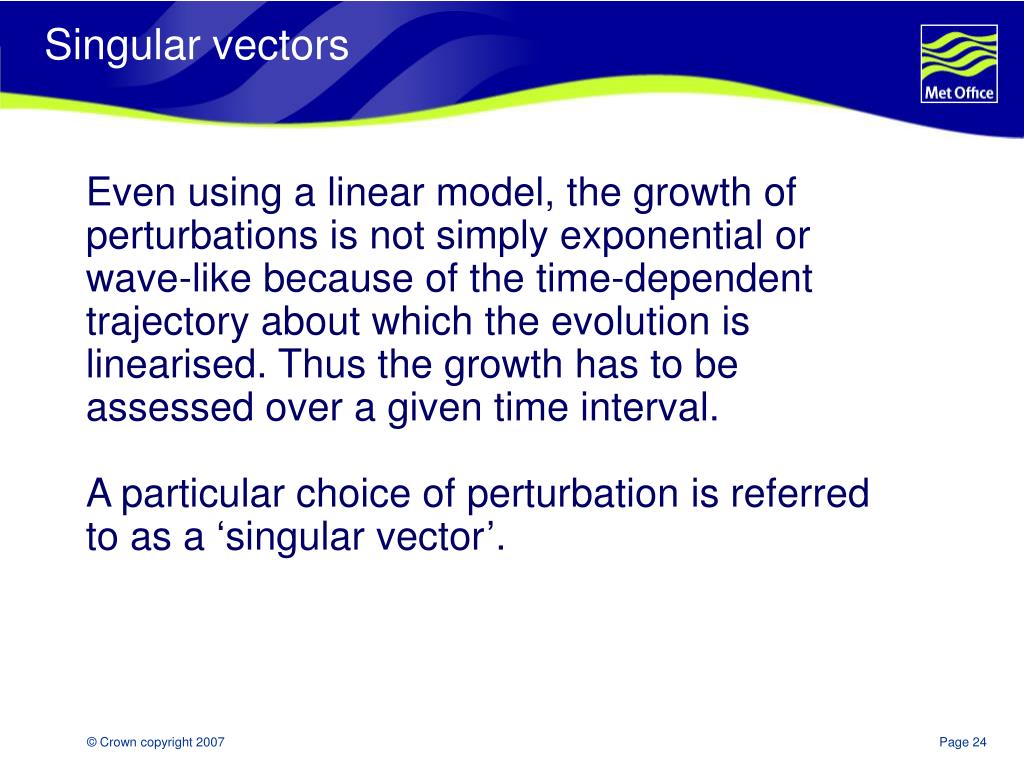 Singular vectors

Met Office

Even using a linear model, the growth of perturbations is not simply exponential or wave-like because of the time-dependent trajectory about which the evolution is linearised. Thus the growth has to be assessed over a given time interval.

A particular choice of perturbation is referred to as a ‘singular vector’.

© Crown copyright 2007

Page 24